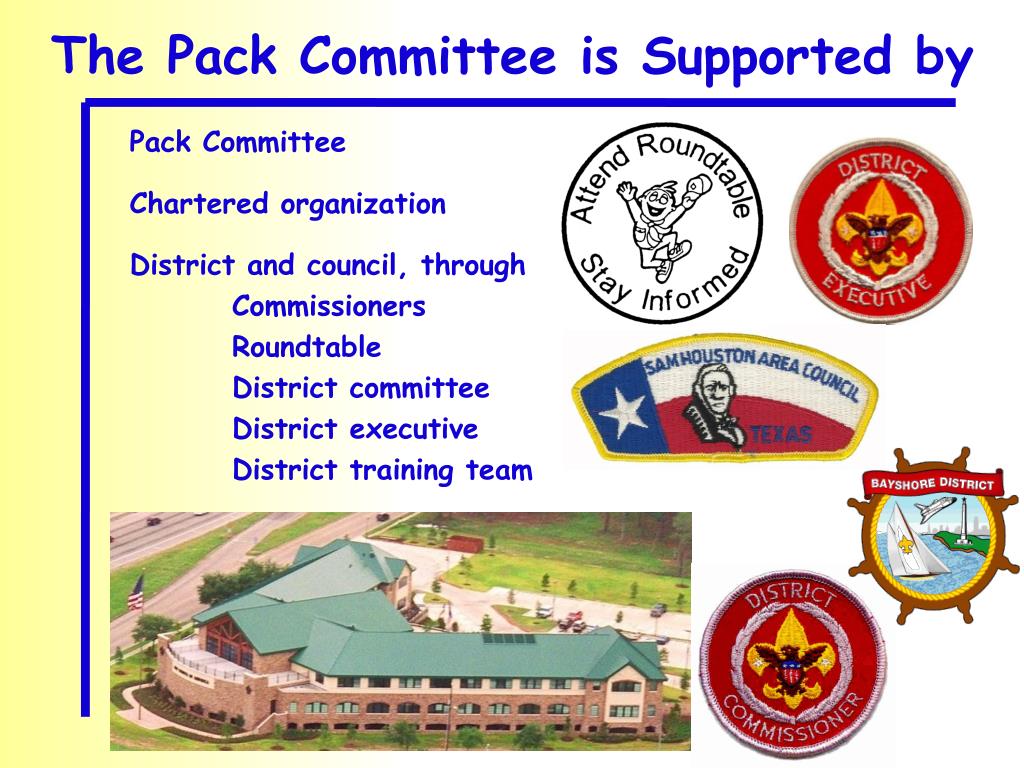 The Pack Committee is Supported by

Pack Committee

Chartered organization

District and council, through
Commissioners
Roundtable
District committee
District executive
District training team

Attend Roundtable
Stay Informed

DISTRICT
EXECUTIVE

SAM HOUSTON AREA COUNCIL
TEXAS

BAYSHORE DISTRICT

DISTRICT
COMMISSIONER